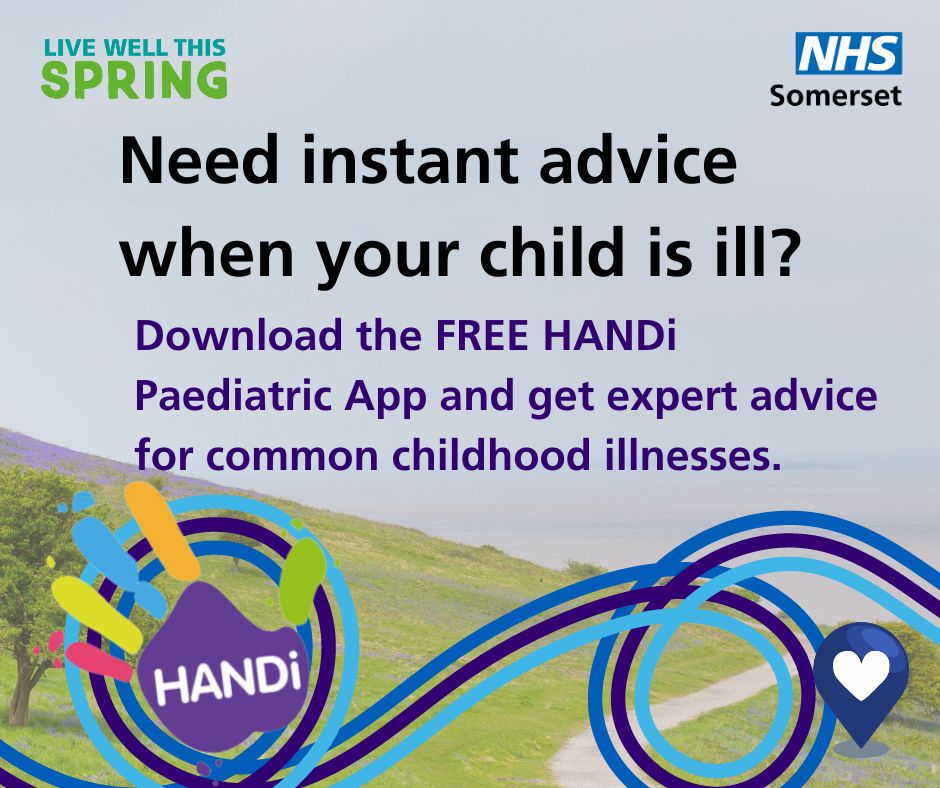 LIVE WELL THIS SPRING

NHS Somerset

Need instant advice when your child is ill?

Download the FREE HANDi Paediatric App and get expert advice for common childhood illnesses.

HANDi